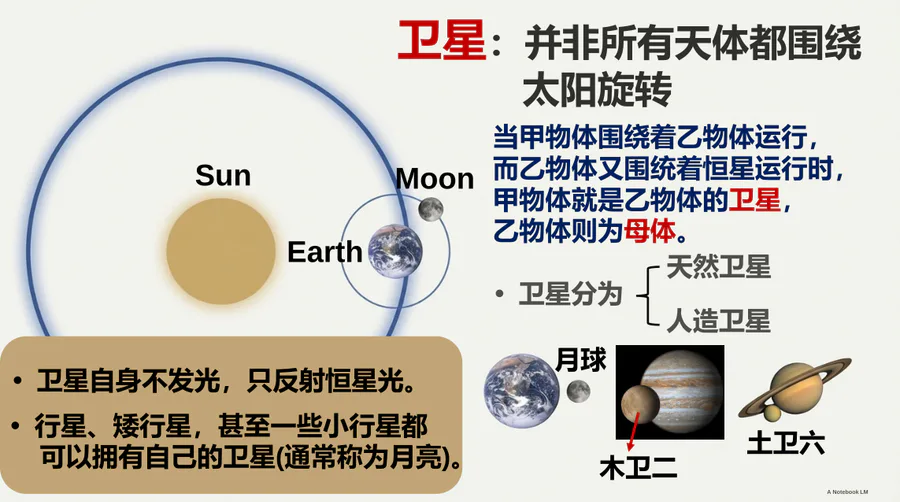 卫星：并非所有天体都围绕太阳旋转

当甲物体围绕着乙物体运行，而乙物体又围统着恒星运行时，甲物体就是乙物体的卫星，乙物体则为母体。

• 卫星分为 天然卫星 人造卫星

Sun

Moon

Earth

• 卫星自身不发光，只反射恒星光。

• 行星、矮行星，甚至一些小行星都可以拥有自己的卫星(通常称为月亮)。

月球

木卫二

土卫六

A Notebook LM